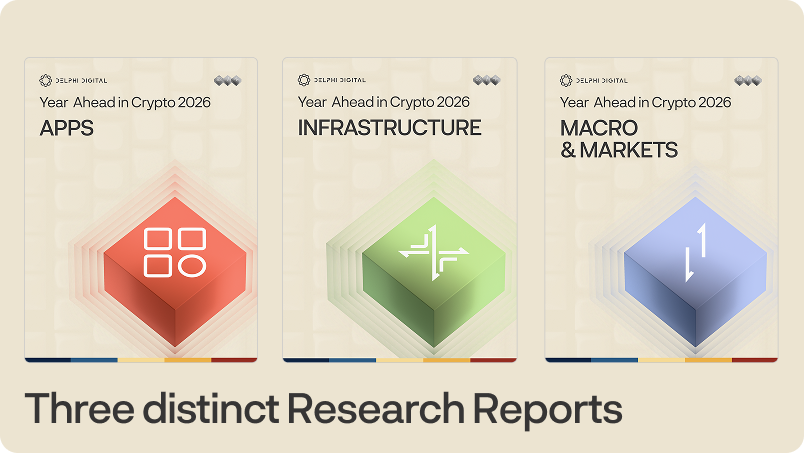 DELPHI DIGITAL

Year Ahead in Crypto 2026

APPS

DELPHI DIGITAL

Year Ahead in Crypto 2026

INFRASTRUCTURE

DELPHI DIGITAL

Year Ahead in Crypto 2026

MACRO & MARKETS

Three distinct Research Reports